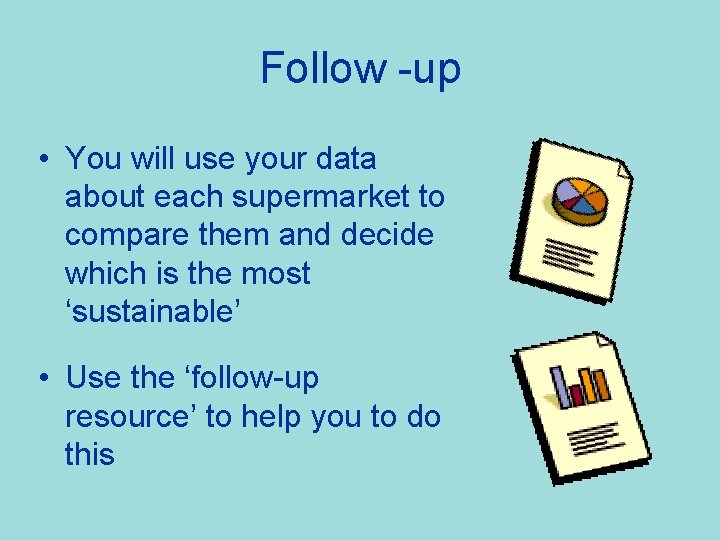 Follow -up

• You will use your data about each supermarket to compare them and decide which is the most ‘sustainable’

• Use the ‘follow-up resource’ to help you to do this